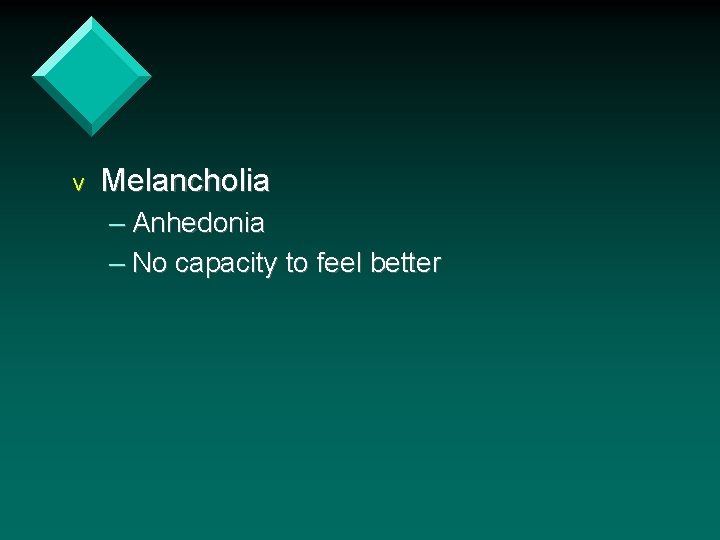 v Melancholia
– Anhedonia
– No capacity to feel better